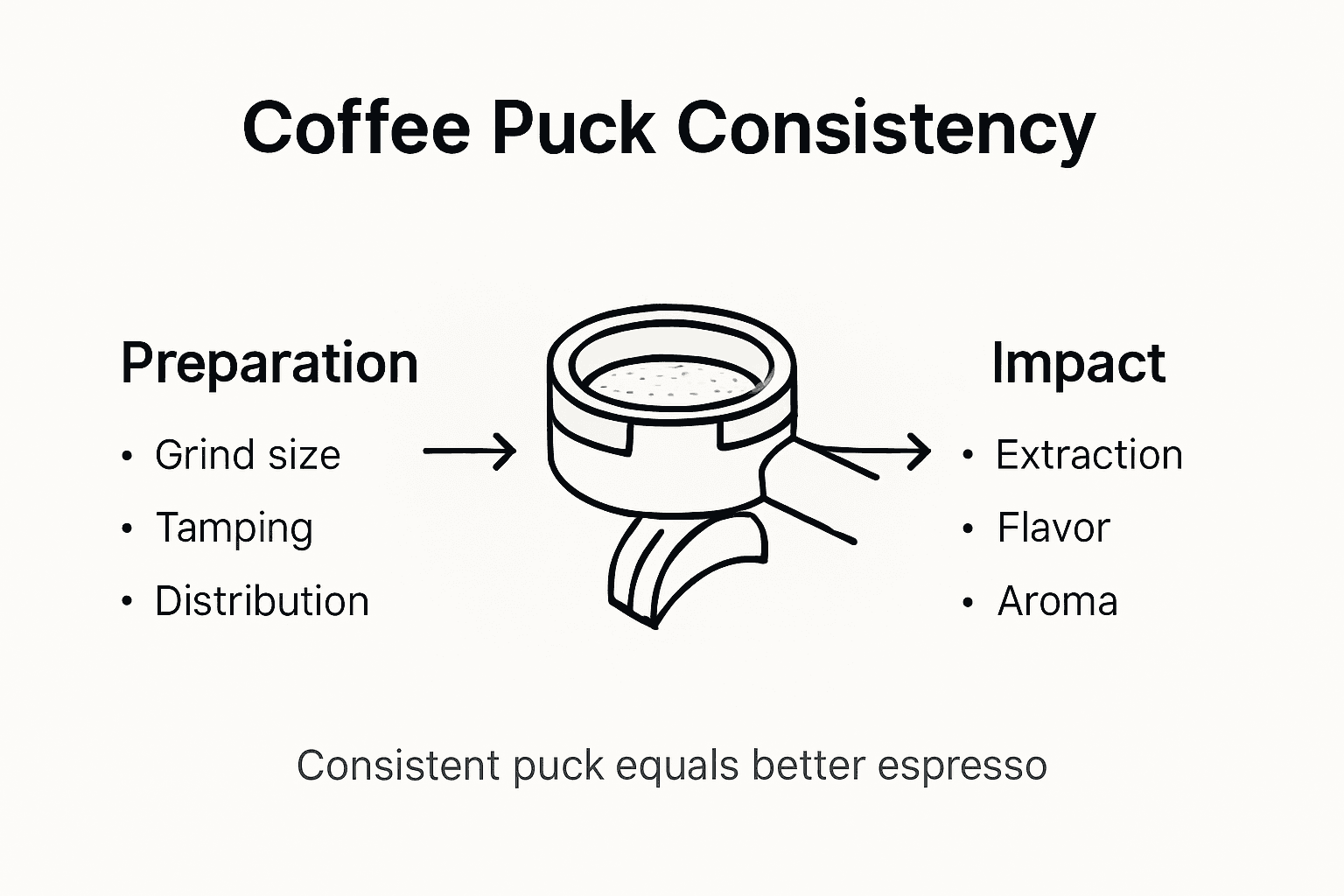 Coffee Puck Consistency

Preparation
• Grind size
• Tamping
• Distribution

Impact
• Extraction
• Flavor
• Aroma

Consistent puck equals better espresso